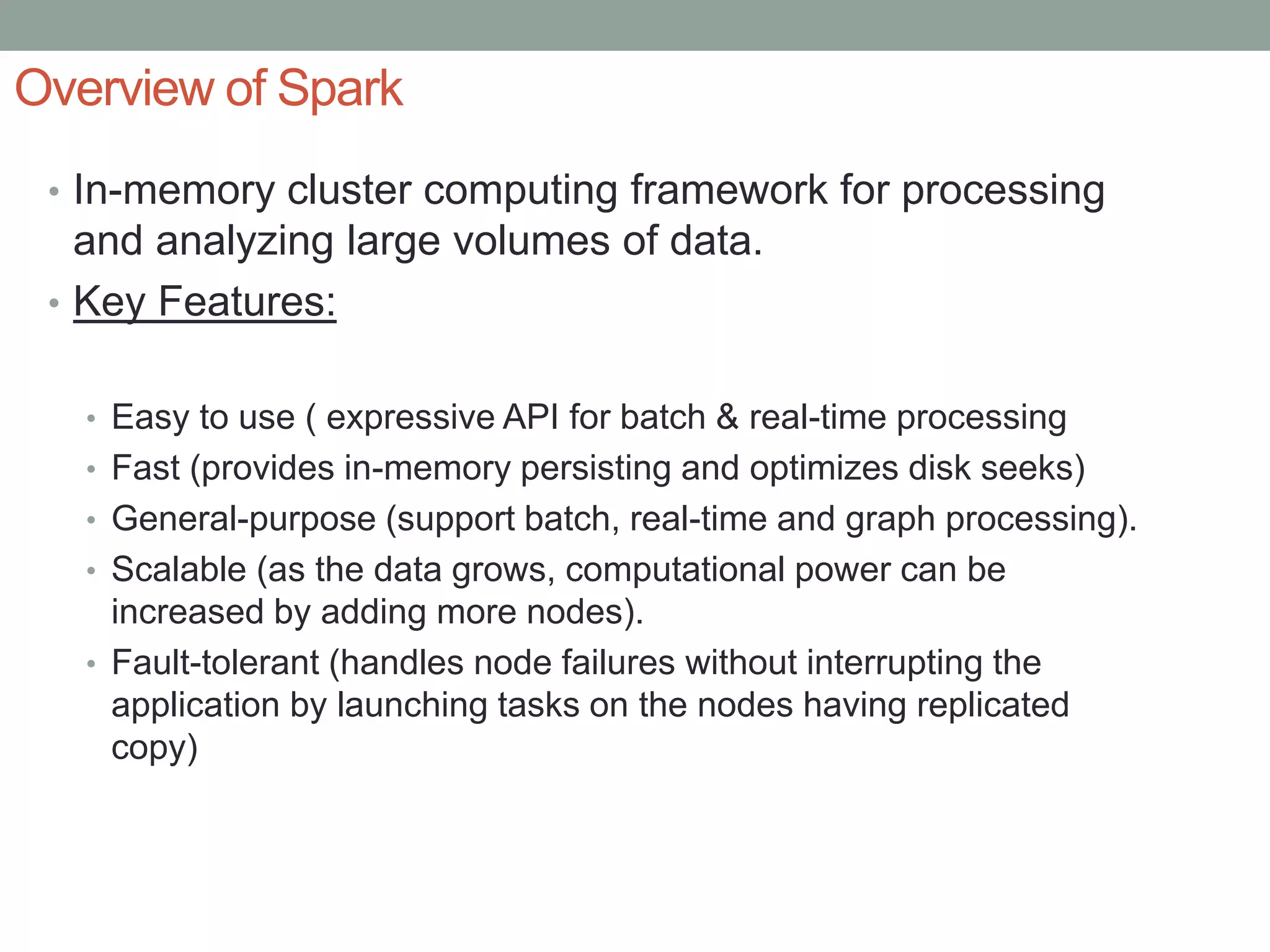 Overview of Spark

• In-memory cluster computing framework for processing and analyzing large volumes of data.
• Key Features:

• Easy to use ( expressive API for batch & real-time processing
• Fast (provides in-memory persisting and optimizes disk seeks)
• General-purpose (support batch, real-time and graph processing).
• Scalable (as the data grows, computational power can be increased by adding more nodes).
• Fault-tolerant (handles node failures without interrupting the application by launching tasks on the nodes having replicated copy)